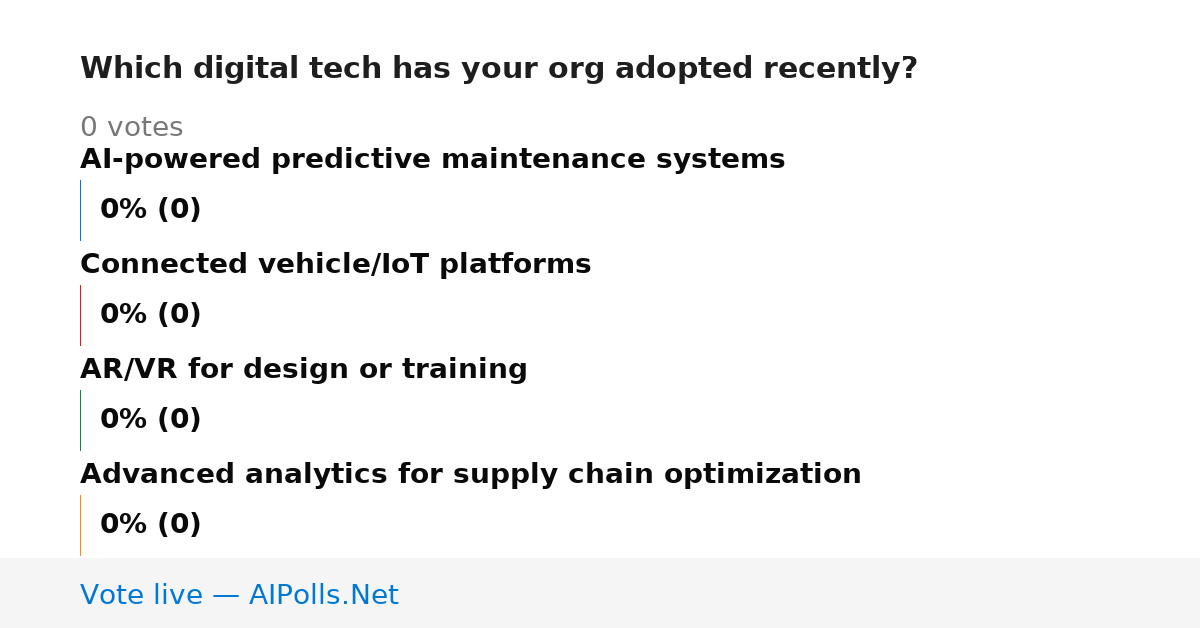 Which digital tech has your org adopted recently?

0 votes

AI-powered predictive maintenance systems

0% (0)

Connected vehicle/IoT platforms

0% (0)

AR/VR for design or training

0% (0)

Advanced analytics for supply chain optimization

0% (0)

Vote live — AIPolls.Net